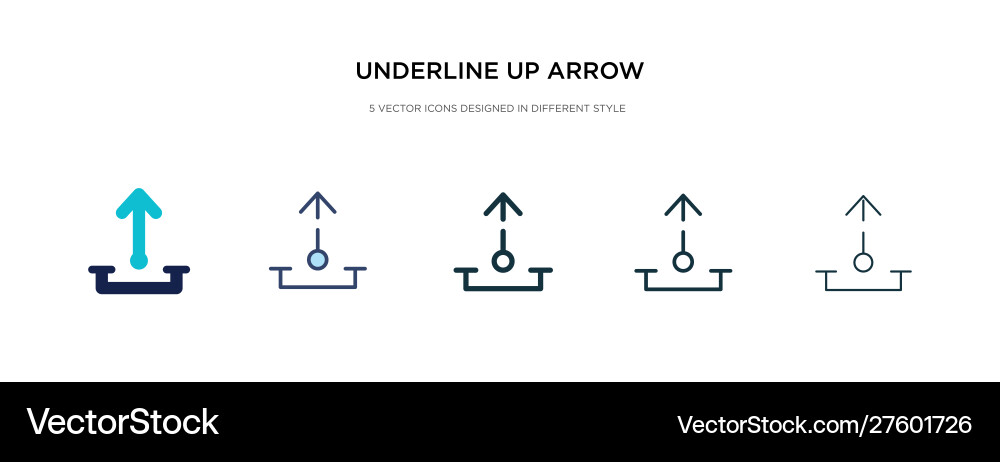 UNDERLINE UP ARROW

5 VECTOR ICONS DESIGNED IN DIFFERENT STYLE

VectorStock

VectorStock.com/27601726